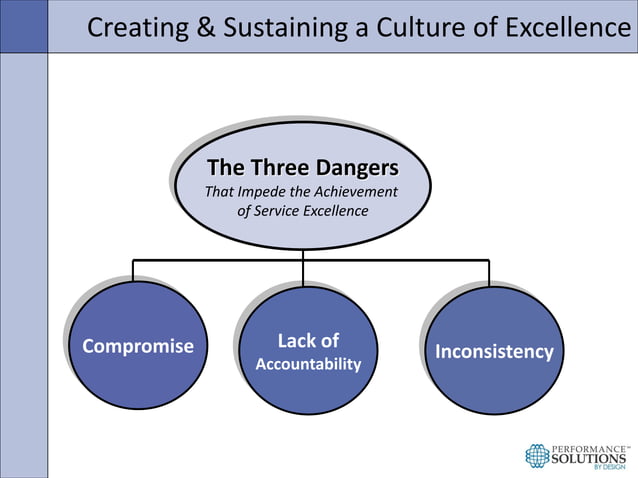 Creating & Sustaining a Culture of Excellence

The Three Dangers
That Impede the Achievement of Service Excellence

Compromise

Lack of Accountability

Inconsistency

PERFORMANCE™ SOLUTIONS BY DESIGN